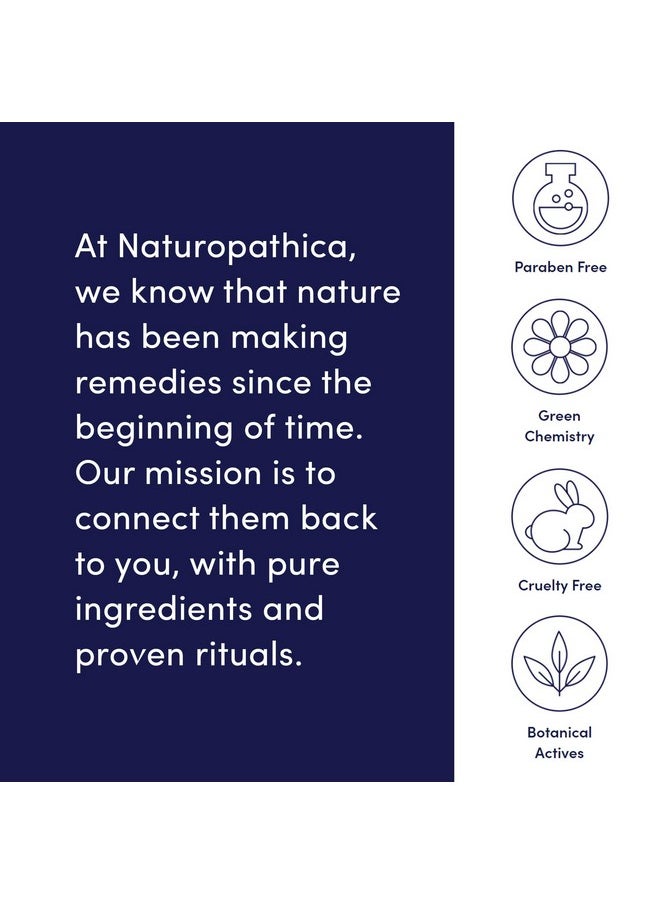 At Naturopathica, we know that nature has been making remedies since the beginning of time. Our mission is to connect them back to you, with pure ingredients and proven rituals.

Paraben Free

Green Chemistry

Cruelty Free

Botanical Actives